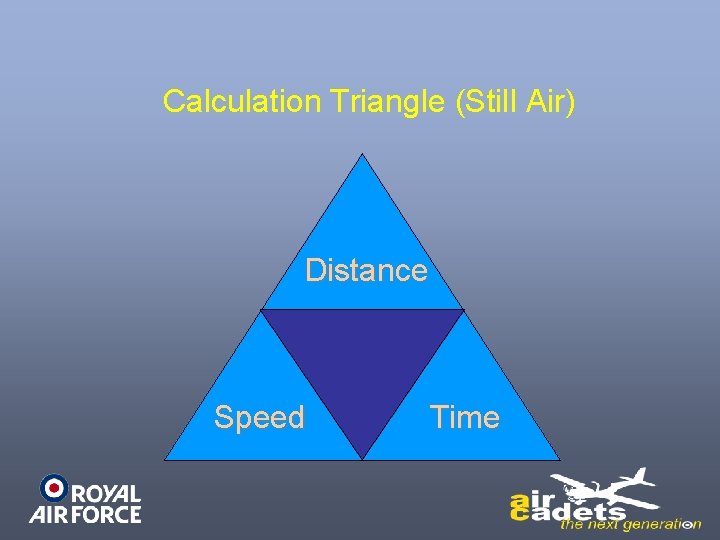 Calculation Triangle (Still Air)

Distance

Speed

Time

ROYAL AIR FORCE

air cadets
the next generation